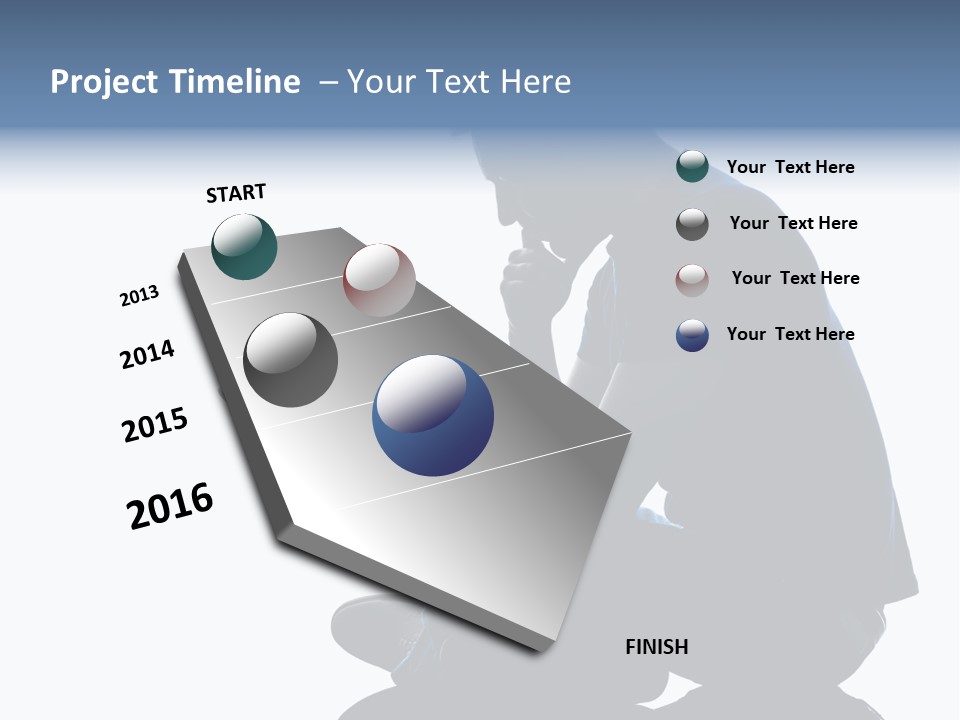 Project Timeline – Your Text Here

START

2013

2014

2015

2016

FINISH

Your Text Here

Your Text Here

Your Text Here

Your Text Here